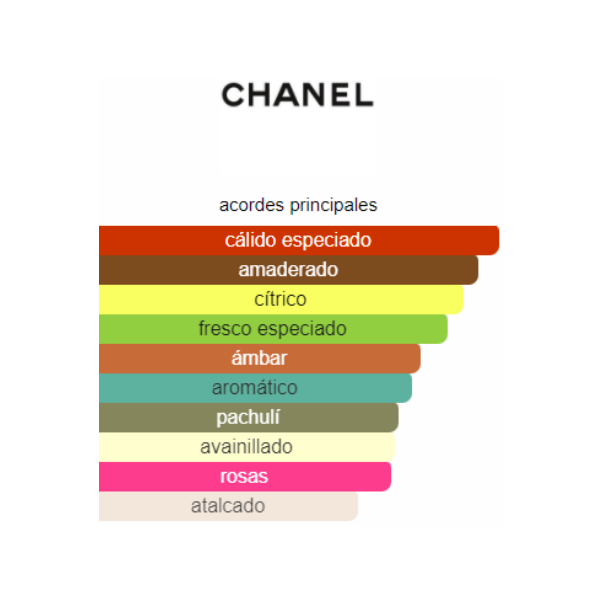 CHANEL

acordes principales

cálido especiado

amaderado

cítrico

fresco especiado

ámbar

aromático

pachulí

avainillado

rosas

atalcado